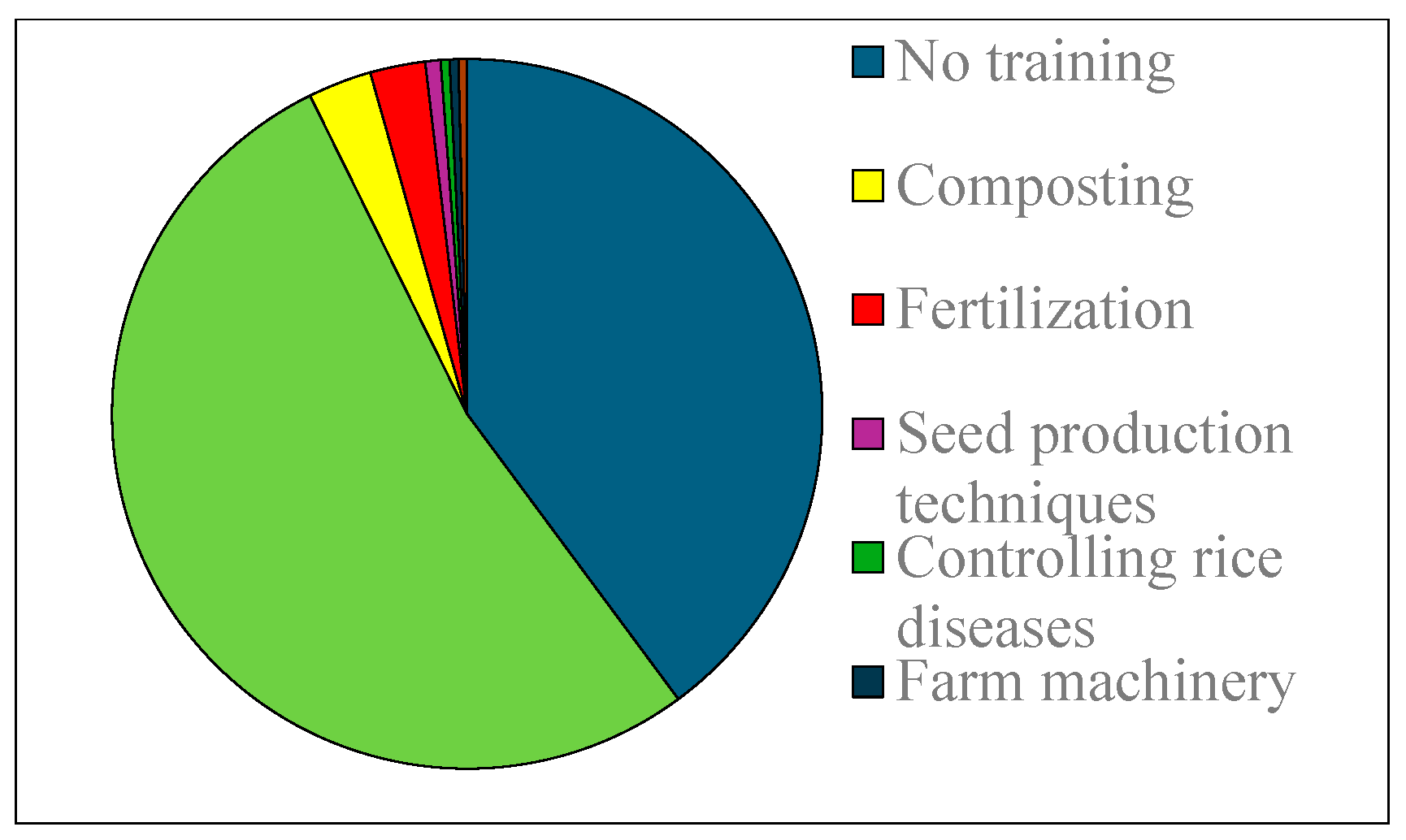 No training
Composting
Fertilization
Seed production techniques
Controlling rice diseases
Farm machinery